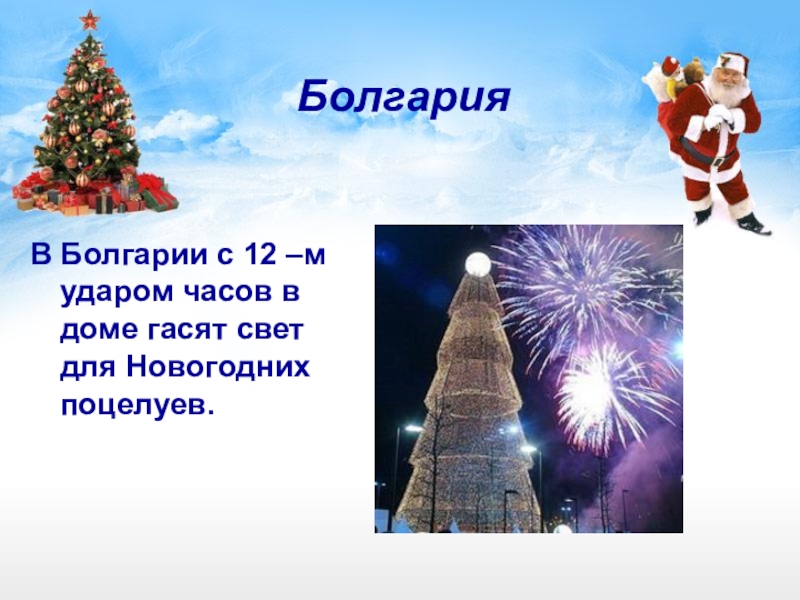 Болгария

В Болгарии с 12 –м ударом часов в доме гасят свет для Новогодних поцелуев.